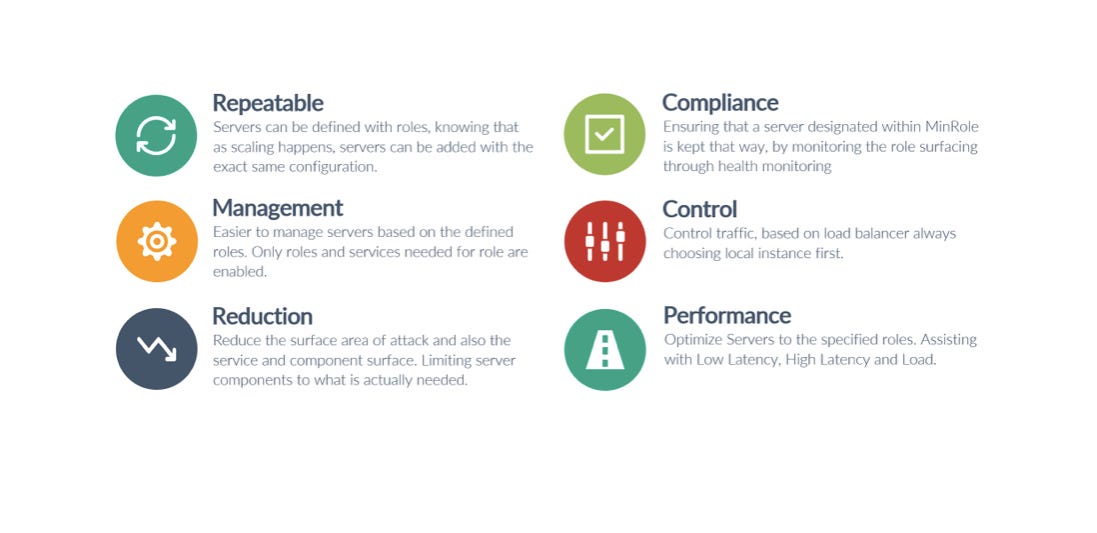 Repeatable
Servers can be defined with roles, knowing that as scaling happens, servers can be added with the exact same configuration.

Management
Easier to manage servers based on the defined roles. Only roles and services needed for role are enabled.

Reduction
Reduce the surface area of attack and also the service and component surface. Limiting server components to what is actually needed.

Compliance
Ensuring that a server designated within MinRole is kept that way, by monitoring the role surfacing through health monitoring

Control
Control traffic, based on load balancer always choosing local instance first.

Performance
Optimize Servers to the specified roles. Assisting with Low Latency, High Latency and Load.